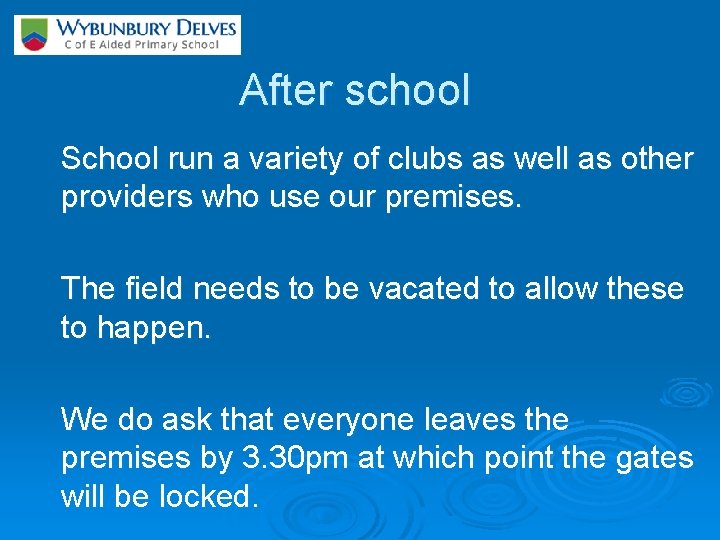 WYBUNBURY DELVES
C of E Aided Primary School

After school

School run a variety of clubs as well as other providers who use our premises.

The field needs to be vacated to allow these to happen.

We do ask that everyone leaves the premises by 3.30pm at which point the gates will be locked.